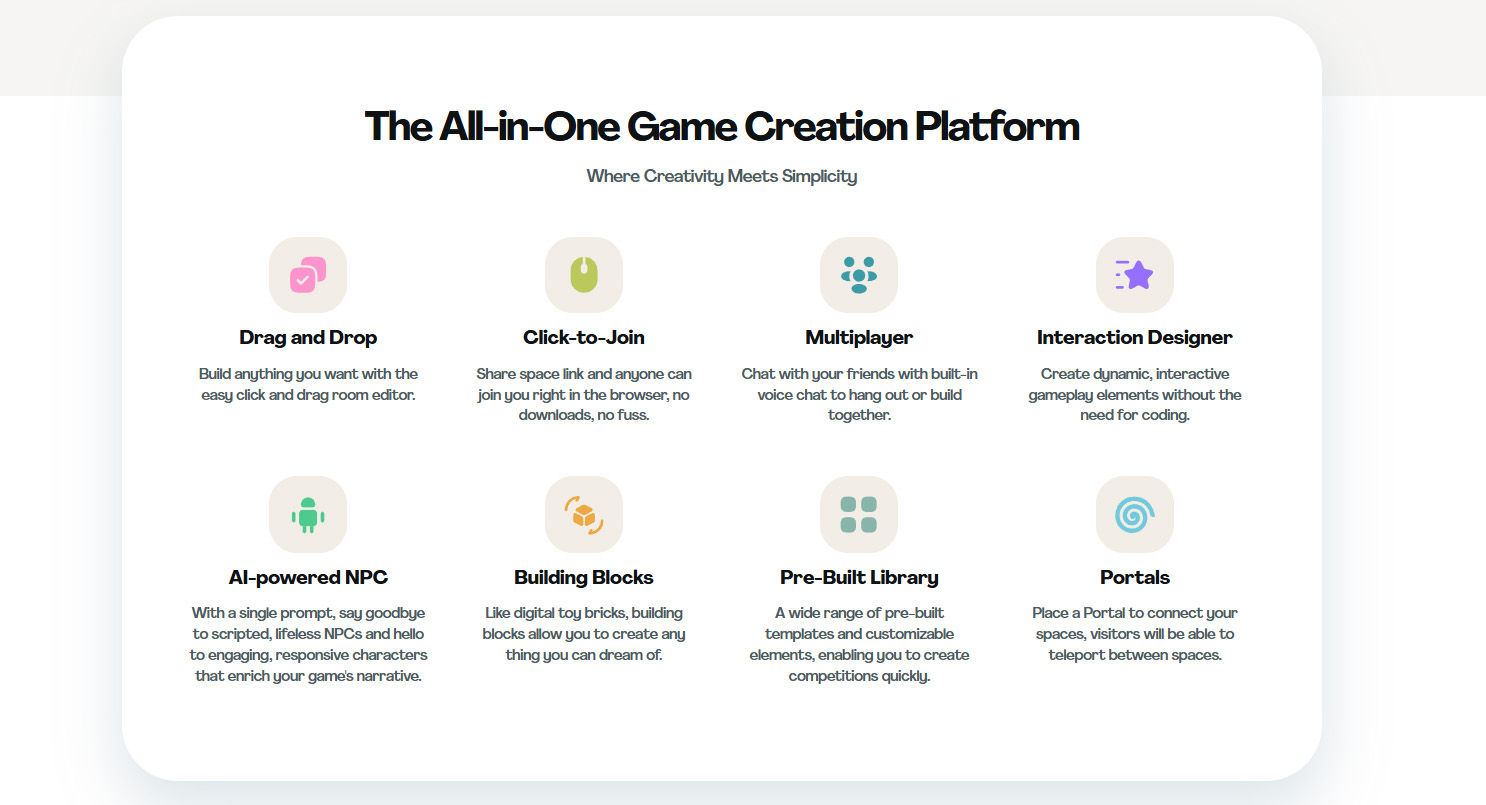 The All-in-One Game Creation Platform

Where Creativity Meets Simplicity

Drag and Drop

Build anything you want with the easy click and drag room editor.

Click-to-Join

Share space link and anyone can join you right in the browser, no downloads, no fuss.

Multiplayer

Chat with your friends with built-in voice chat to hang out or build together.

Interaction Designer

Create dynamic, interactive gameplay elements without the need for coding.

AI-powered NPC

With a single prompt, say goodbye to scripted, lifeless NPCs and hello to engaging, responsive characters that enrich your game's narrative.

Building Blocks

Like digital toy bricks, building blocks allow you to create any thing you can dream of.

Pre-Built Library

A wide range of pre-built templates and customizable elements, enabling you to create competitions quickly.

Portals

Place a Portal to connect your spaces, visitors will be able to teleport between spaces.